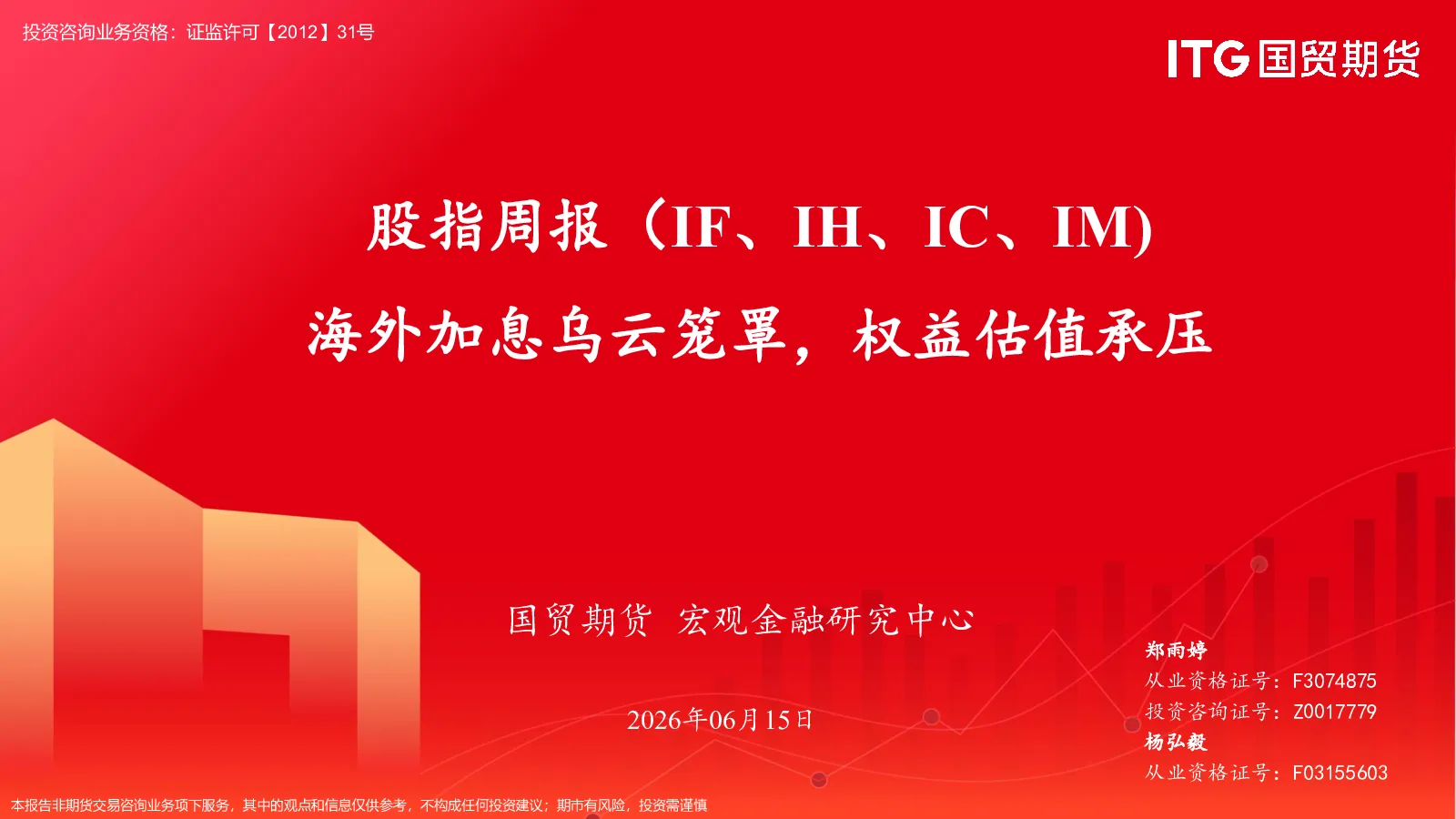 投资咨询业务资格：证监许可【2012】31号

ITG 国贸期货

股指周报（IF、IH、IC、IM)

海外加息乌云笼罩，权益估值承压

国贸期货 宏观金融研究中心

2026年06月15日

郑雨婷
从业资格证号：F3074875
投资咨询证号：Z0017779
杨弘毅
从业资格证号：F03155603

本报告非期货交易咨询业务项下服务，其中的观点和信息仅供参考，不构成任何投资建议；期市有风险，投资需谨慎